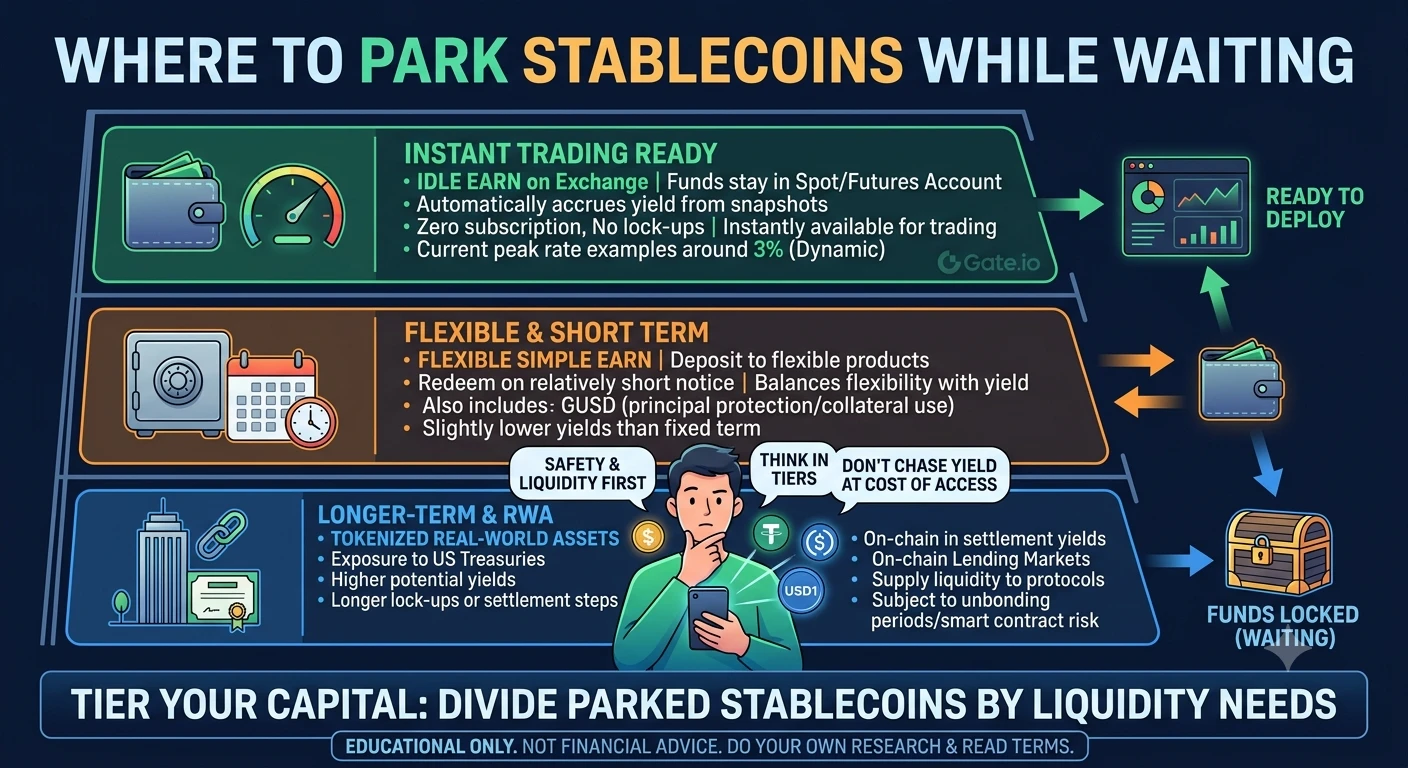 WHERE TO PARK STABLECOINS WHILE WAITING

INSTANT TRADING READY
• IDLE EARN on Exchange | Funds stay in Spot/Futures Account
• Automatically accrues yield from snapshots
• Zero subscription, No lock-ups | Instantly available for trading
• Current peak rate examples around 3% (Dynamic)

Gate.io

READY TO DEPLOY

FLEXIBLE & SHORT TERM
• FLEXIBLE SIMPLE EARN | Deposit to flexible products
• Redeem on relatively short notice | Balances flexibility with yield
• Also includes: GUSD (principal protection/collateral use)
• Slightly lower yields than fixed term

SAFETY & LIQUIDITY FIRST

THINK IN TIERS

DON'T CHASE YIELD AT COST OF ACCESS

LONGER-TERM & RWA
• TOKENIZED REAL-WORLD ASSETS
• Exposure to US Treasuries
• Higher potential yields
• Longer lock-ups or settlement steps

USD1

• On-chain in settlement yields
• On-chain Lending Markets
• Supply liquidity to protocols
• Subject to unbonding periods/smart contract risk

FUNDS LOCKED (WAITING)

TIER YOUR CAPITAL: DIVIDE PARKED STABLECOINS BY LIQUIDITY NEEDS

EDUCATIONAL ONLY. NOT FINANCIAL ADVICE. DO YOUR OWN RESEARCH & READ TERMS.